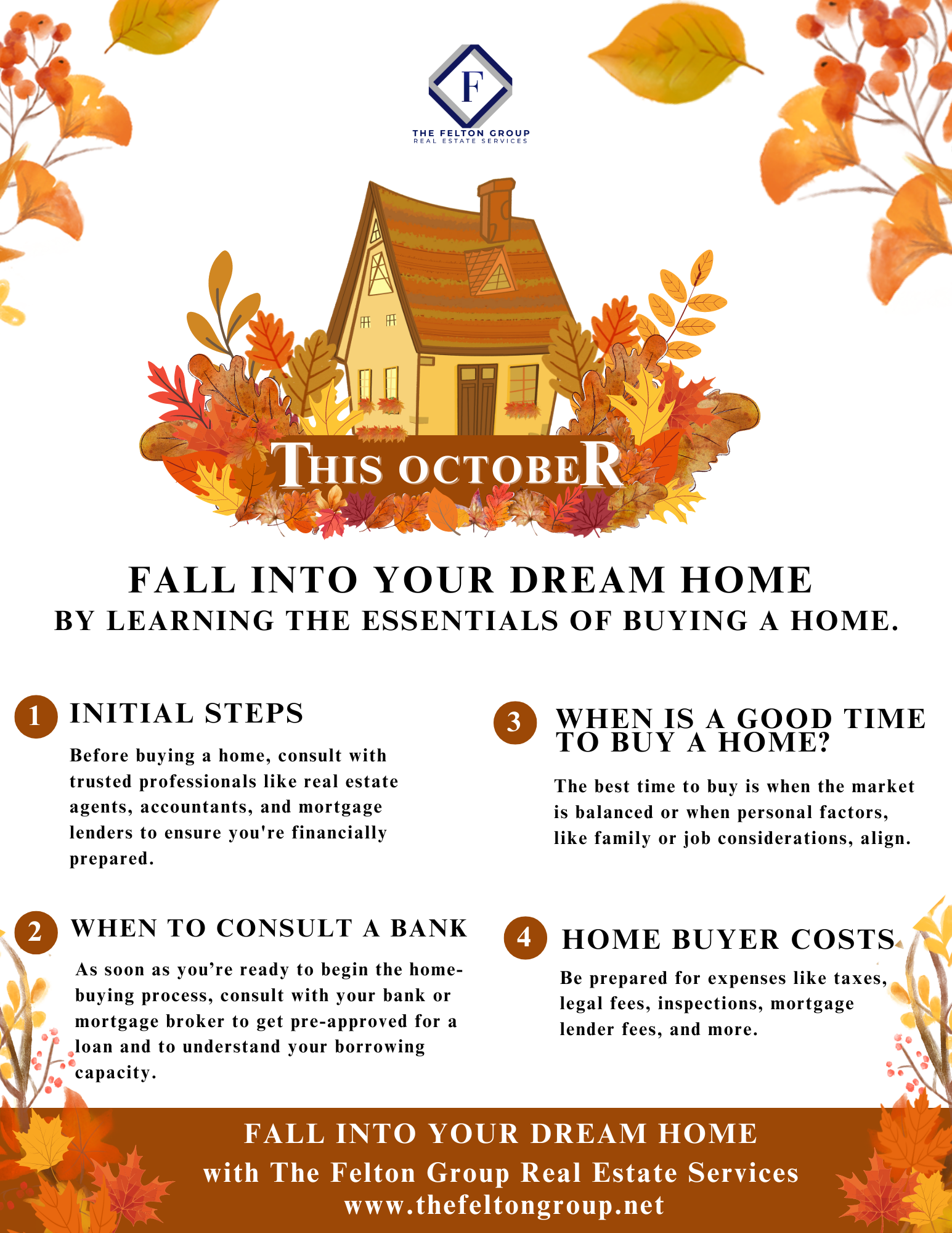 F

THE FELTON GROUP
REAL ESTATE SERVICES

THIS OCTOBER

FALL INTO YOUR DREAM HOME
BY LEARNING THE ESSENTIALS OF BUYING A HOME.

1 INITIAL STEPS

Before buying a home, consult with trusted professionals like real estate agents, accountants, and mortgage lenders to ensure you're financially prepared.

2 WHEN TO CONSULT A BANK

As soon as you're ready to begin the home-buying process, consult with your bank or mortgage broker to get pre-approved for a loan and to understand your borrowing capacity.

3 WHEN IS A GOOD TIME TO BUY A HOME?

The best time to buy is when the market is balanced or when personal factors, like family or job considerations, align.

4 HOME BUYER COSTS

Be prepared for expenses like taxes, legal fees, inspections, mortgage lender fees, and more.

FALL INTO YOUR DREAM HOME
with The Felton Group Real Estate Services
www.thefeltongroup.net